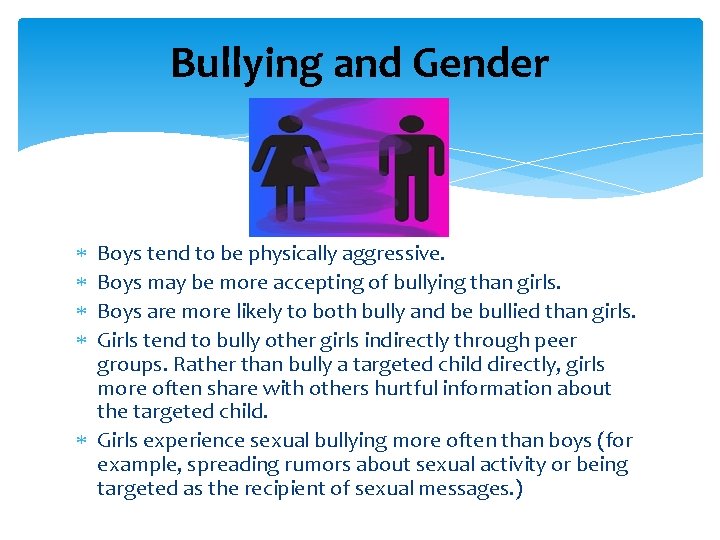 Bullying and Gender

* Boys tend to be physically aggressive.
* Boys may be more accepting of bullying than girls.
* Boys are more likely to both bully and be bullied than girls.
* Girls tend to bully other girls indirectly through peer groups. Rather than bully a targeted child directly, girls more often share with others hurtful information about the targeted child.
* Girls experience sexual bullying more often than boys (for example, spreading rumors about sexual activity or being targeted as the recipient of sexual messages.)